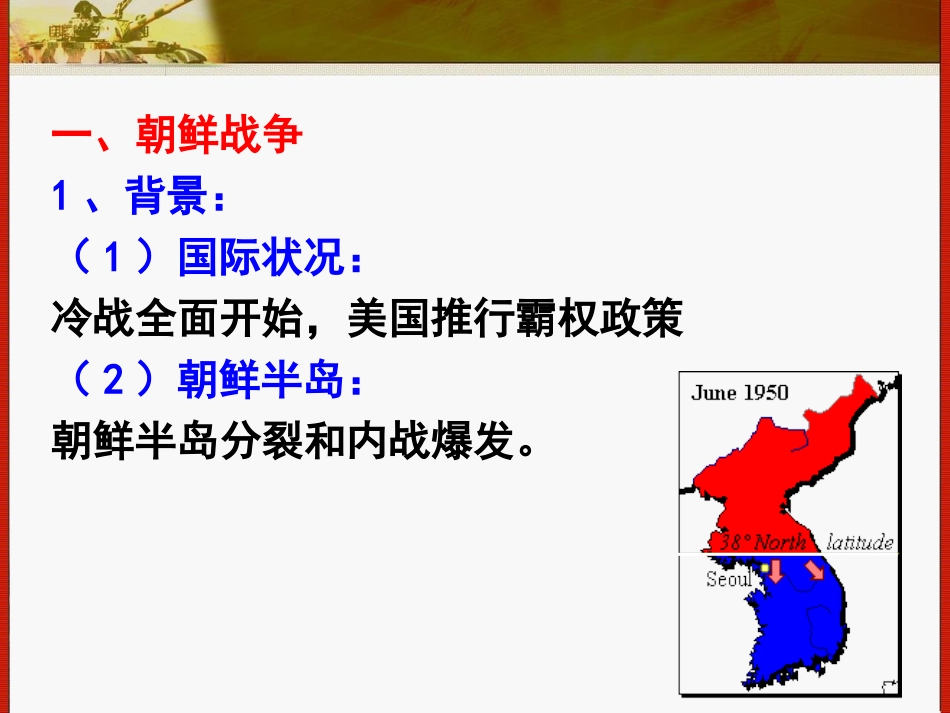 一、朝鲜战争
1、背景：
（1）国际状况：
冷战全面开始，美国推行霸权政策
（2）朝鲜半岛：
朝鲜半岛分裂和内战爆发。

June 1950
38° North latitude
Seoul